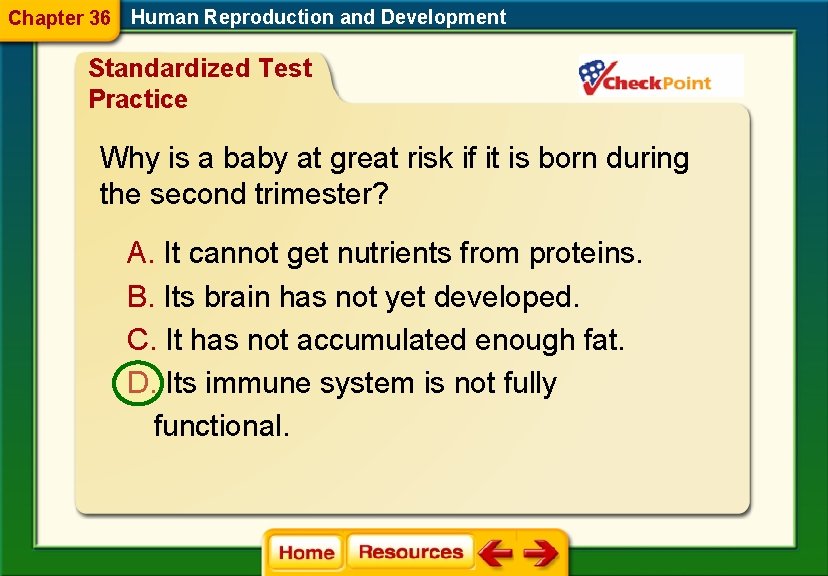 Chapter 36 Human Reproduction and Development

Standardized Test Practice

CheckPoint

Why is a baby at great risk if it is born during the second trimester?

A. It cannot get nutrients from proteins.

B. Its brain has not yet developed.

C. It has not accumulated enough fat.

D. Its immune system is not fully functional.

Home Resources